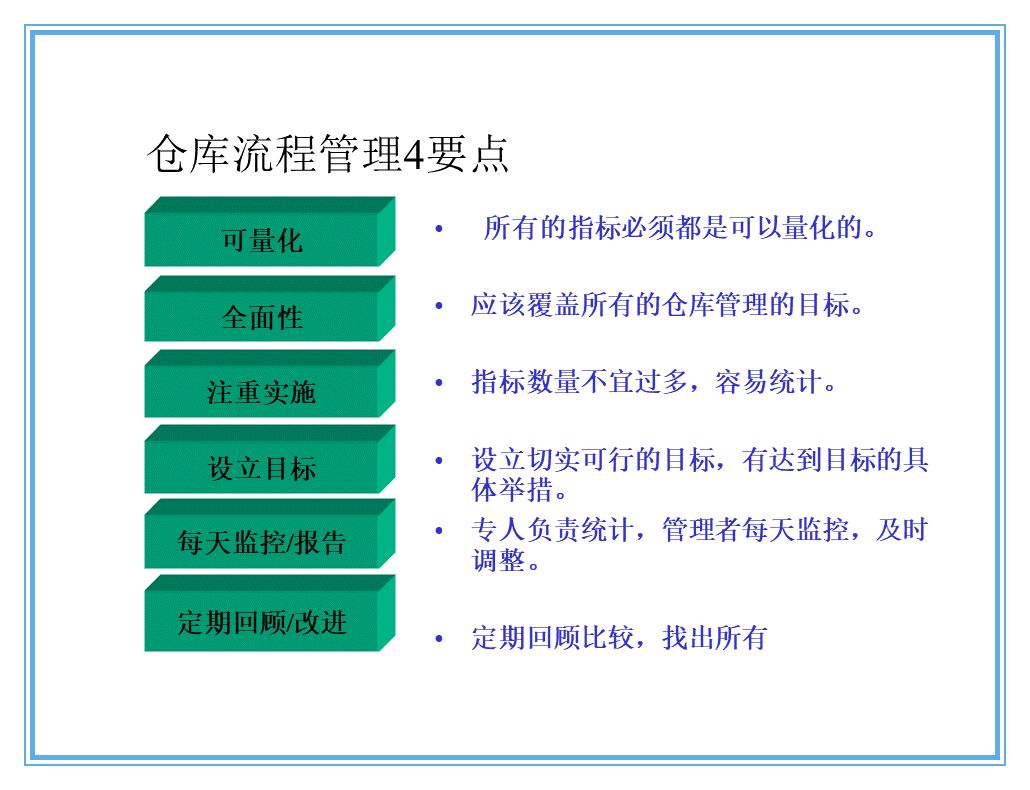 仓库流程管理4要点

可量化

全面性

注重实施

设立目标

每天监控/报告

定期回顾/改进

• 所有的指标必须都是可以量化的。

• 应该覆盖所有的仓库管理的目标。

• 指标数量不宜过多，容易统计。

• 设立切实可行的目标，有达到目标的具体举措。

• 专人负责统计，管理者每天监控，及时调整。

• 定期回顾比较，找出所有